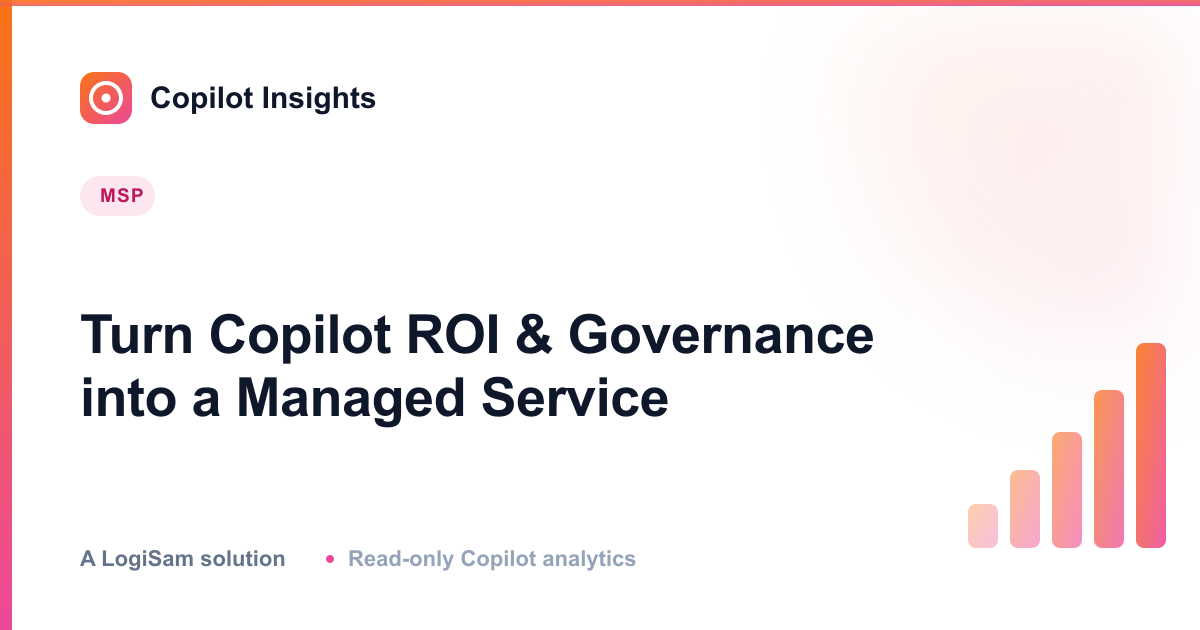 Copilot Insights

MSP

Turn Copilot ROI & Governance into a Managed Service

A LogiSam solution • Read-only Copilot analytics